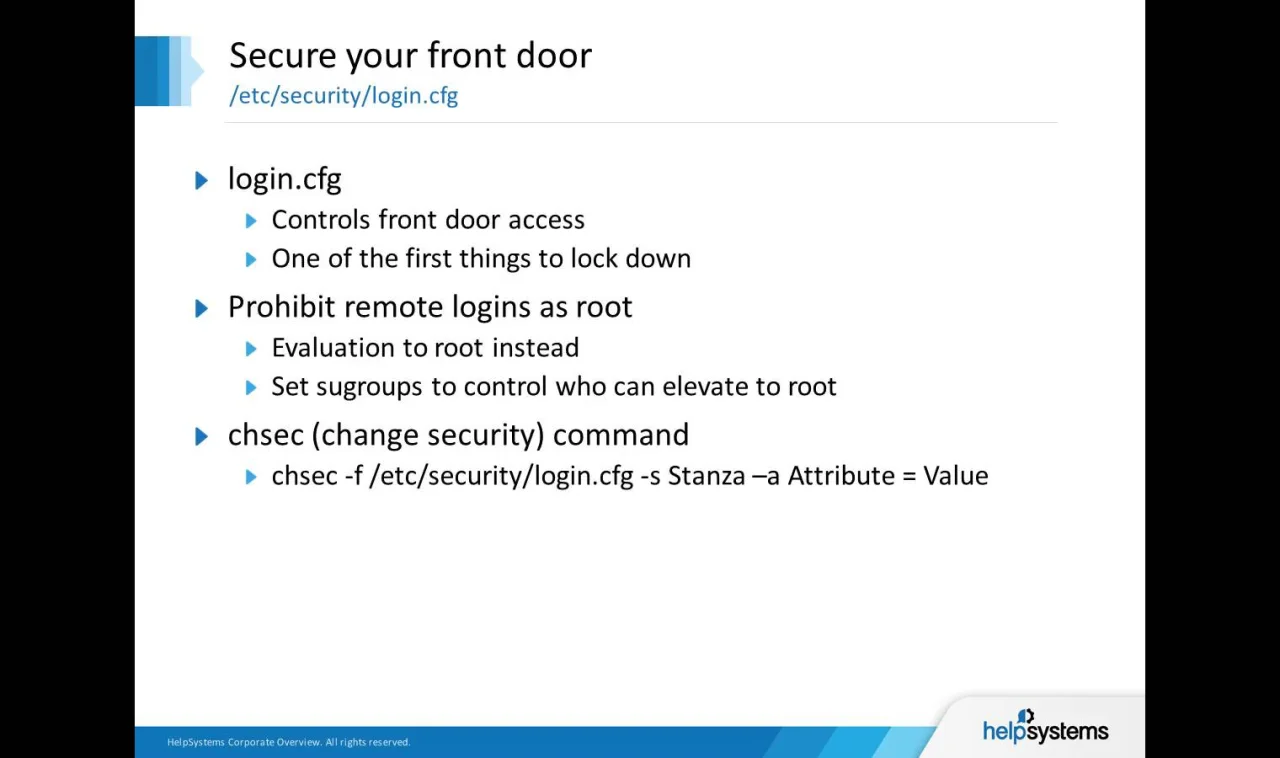 Secure your front door
/etc/security/login.cfg

login.cfg
Controls front door access
One of the first things to lock down

Prohibit remote logins as root
Evaluation to root instead
Set sugroups to control who can elevate to root

chsec (change security) command
chsec -f /etc/security/login.cfg -s Stanza –a Attribute = Value

HelpSystems Corporate Overview. All rights reserved.

helpsystems